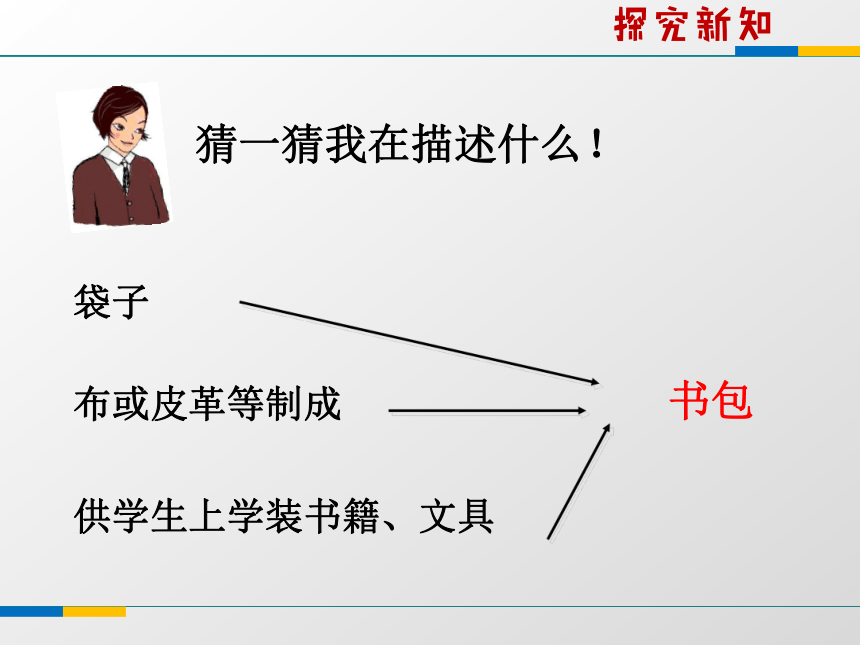 探究新知

猜一猜我在描述什么！

袋子

布或皮革等制成

供学生上学装书籍、文具

书包